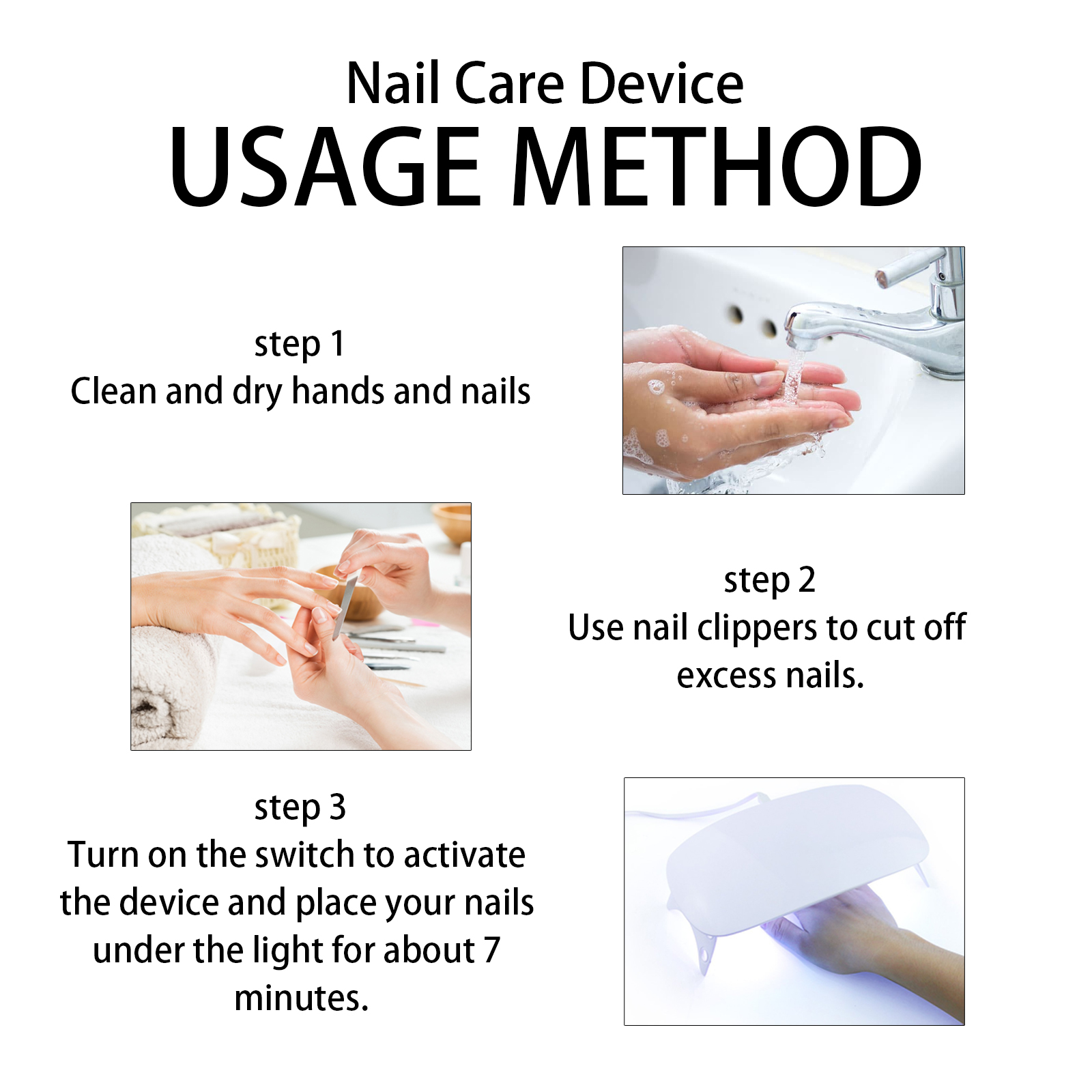 Nail Care Device
USAGE METHOD

step 1
Clean and dry hands and nails

step 2
Use nail clippers to cut off excess nails.

step 3
Turn on the switch to activate the device and place your nails under the light for about 7 minutes.